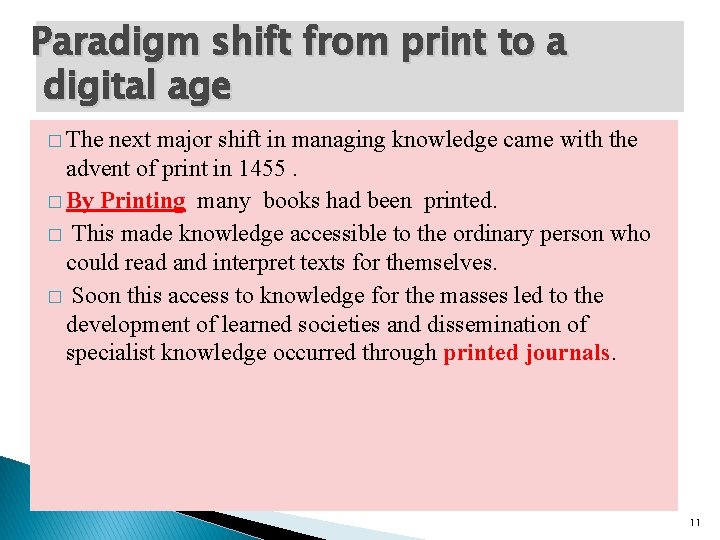 Paradigm shift from print to a digital age

□ The next major shift in managing knowledge came with the advent of print in 1455 .

□ By Printing many books had been printed.

□ This made knowledge accessible to the ordinary person who could read and interpret texts for themselves.

□ Soon this access to knowledge for the masses led to the development of learned societies and dissemination of specialist knowledge occurred through printed journals.

11